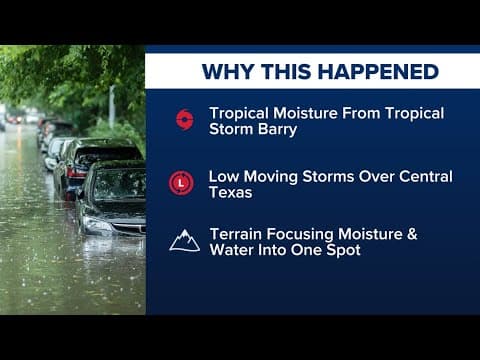 WHY THIS HAPPENED

Tropical Moisture From Tropical Storm Barry

L

Low Moving Storms Over Central Texas

Terrain Focusing Moisture & Water Into One Spot